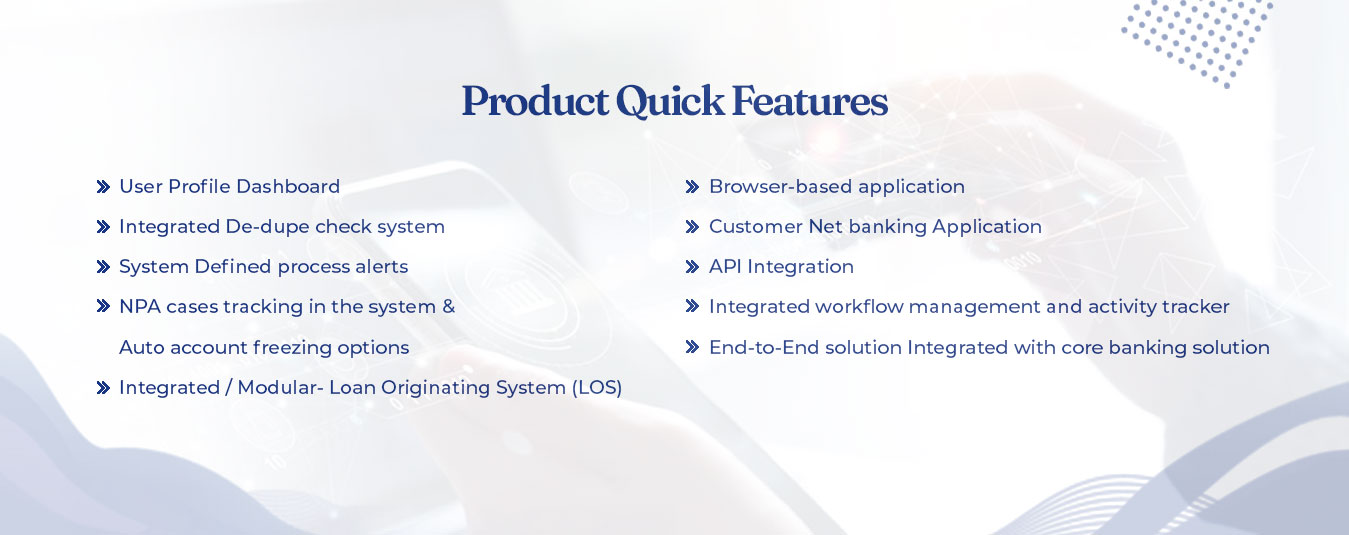 Product Quick Features

User Profile Dashboard

Integrated De-dupe check system

System Defined process alerts

NPA cases tracking in the system & Auto account freezing options

Integrated / Modular- Loan Originating System (LOS)

Browser-based application

Customer Net banking Application

API Integration

Integrated workflow management and activity tracker

End-to-End solution Integrated with core banking solution